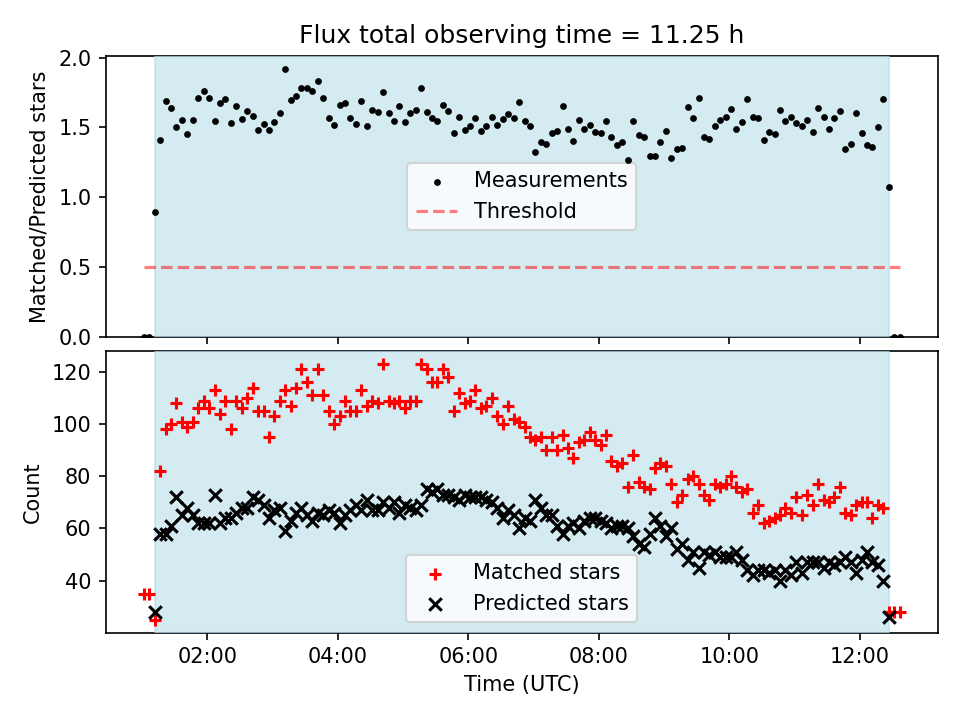 Flux total observing time = 11.25 h

Matched/Predicted stars

2.0
1.5
1.0
0.5
0.0

Measurements
Threshold

Count

120
100
80
60
40

Matched stars
Predicted stars

02:00
04:00
06:00
08:00
10:00
12:00

Time (UTC)